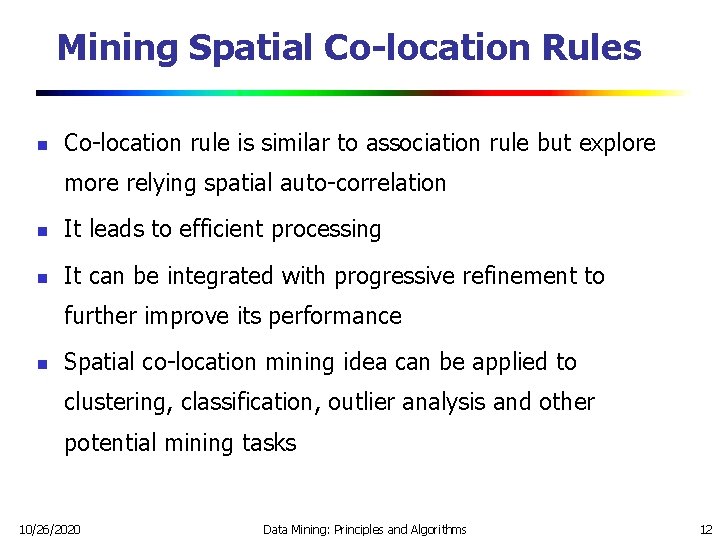 Mining Spatial Co-location Rules

- Co-location rule is similar to association rule but explore more relying spatial auto-correlation
- It leads to efficient processing
- It can be integrated with progressive refinement to further improve its performance
- Spatial co-location mining idea can be applied to clustering, classification, outlier analysis and other potential mining tasks

10/26/2020 Data Mining: Principles and Algorithms 12